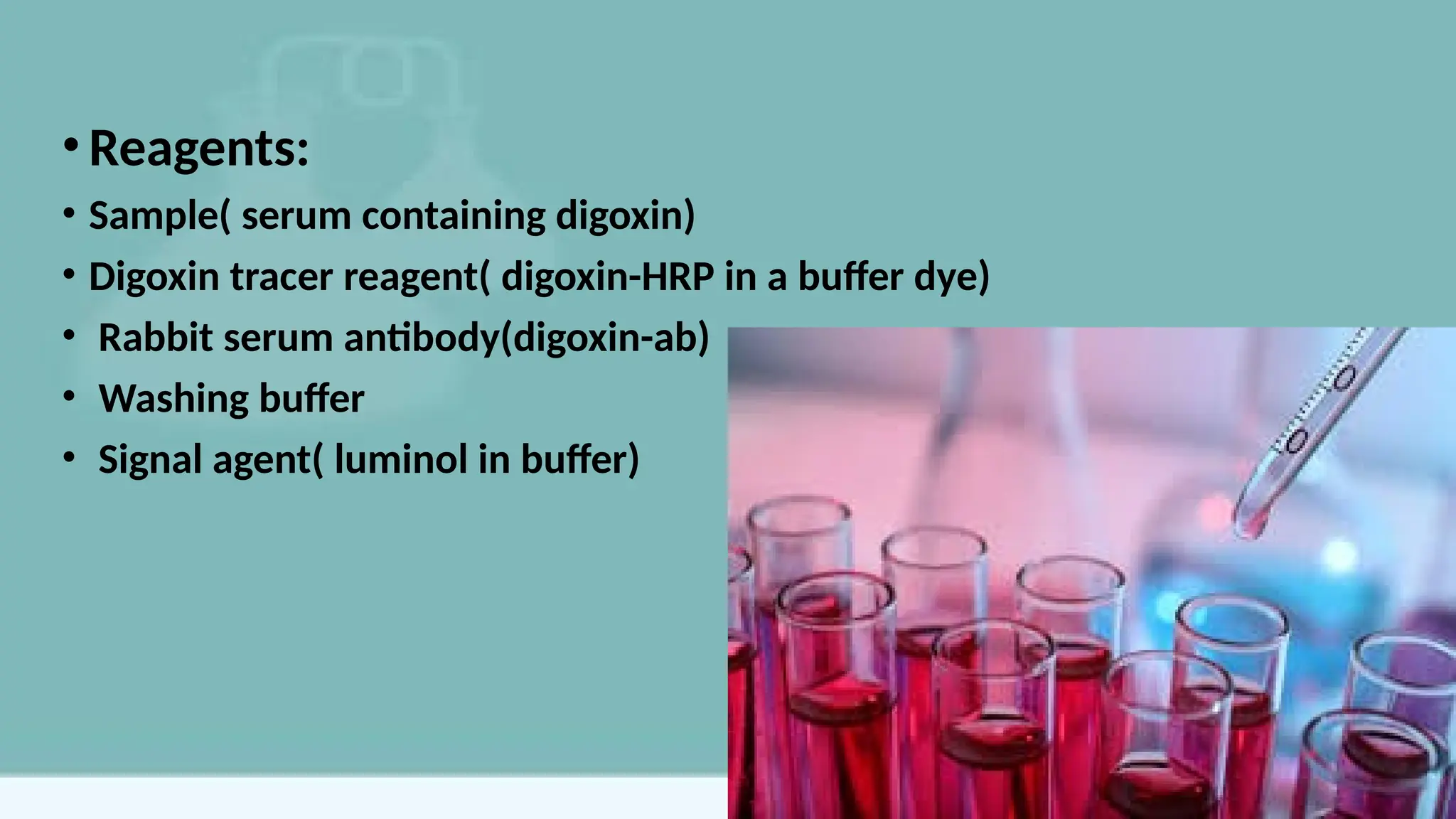 • Reagents:
• Sample( serum containing digoxin)
• Digoxin tracer reagent( digoxin-HRP in a buffer dye)
• Rabbit serum antibody(digoxin-ab)
• Washing buffer
• Signal agent( luminol in buffer)